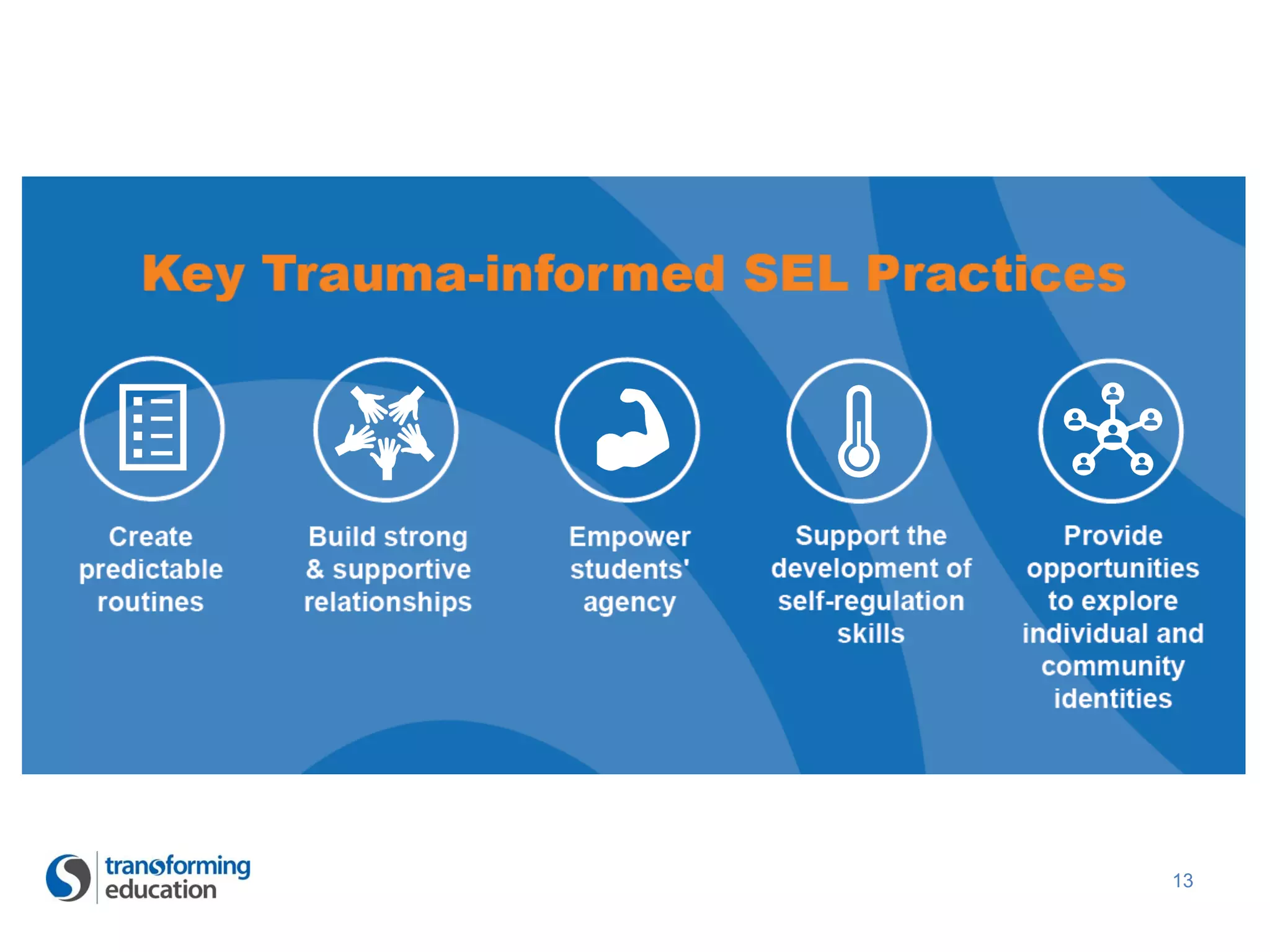 Key Trauma-informed SEL Practices

Create predictable routines

Build strong & supportive relationships

Empower students' agency

Support the development of self-regulation skills

Provide opportunities to explore individual and community identities

transforming education

13